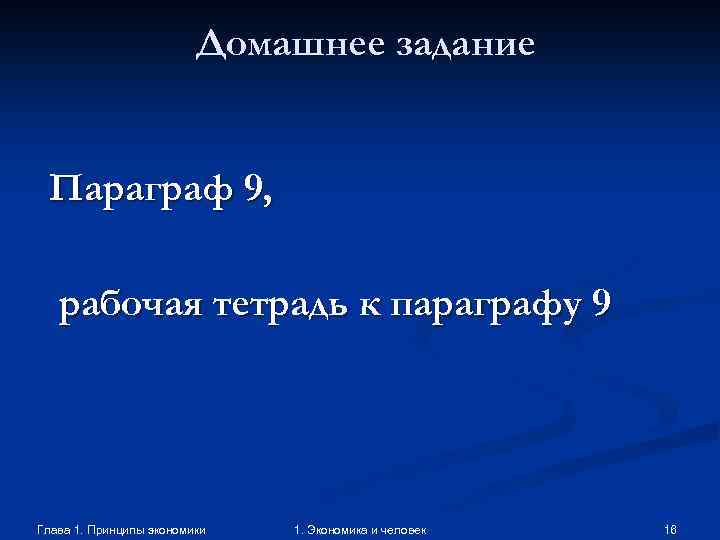 Домашнее задание

Параграф 9,

рабочая тетрадь к параграфу 9

Глава 1. Принципы экономики

1. Экономика и человек

16